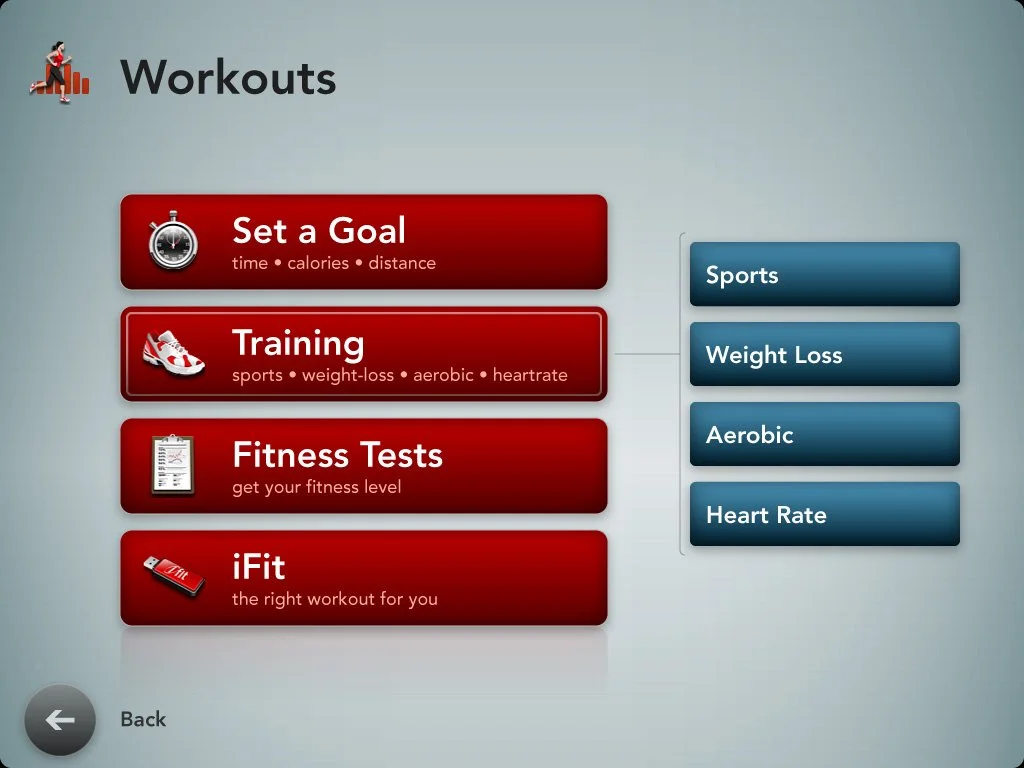 Workouts

Set a Goal
time • calories • distance

Training
sports • weight-loss • aerobic • heartrate

Fitness Tests
get your fitness level

iFit
the right workout for you

Sports

Weight Loss

Aerobic

Heart Rate

Back